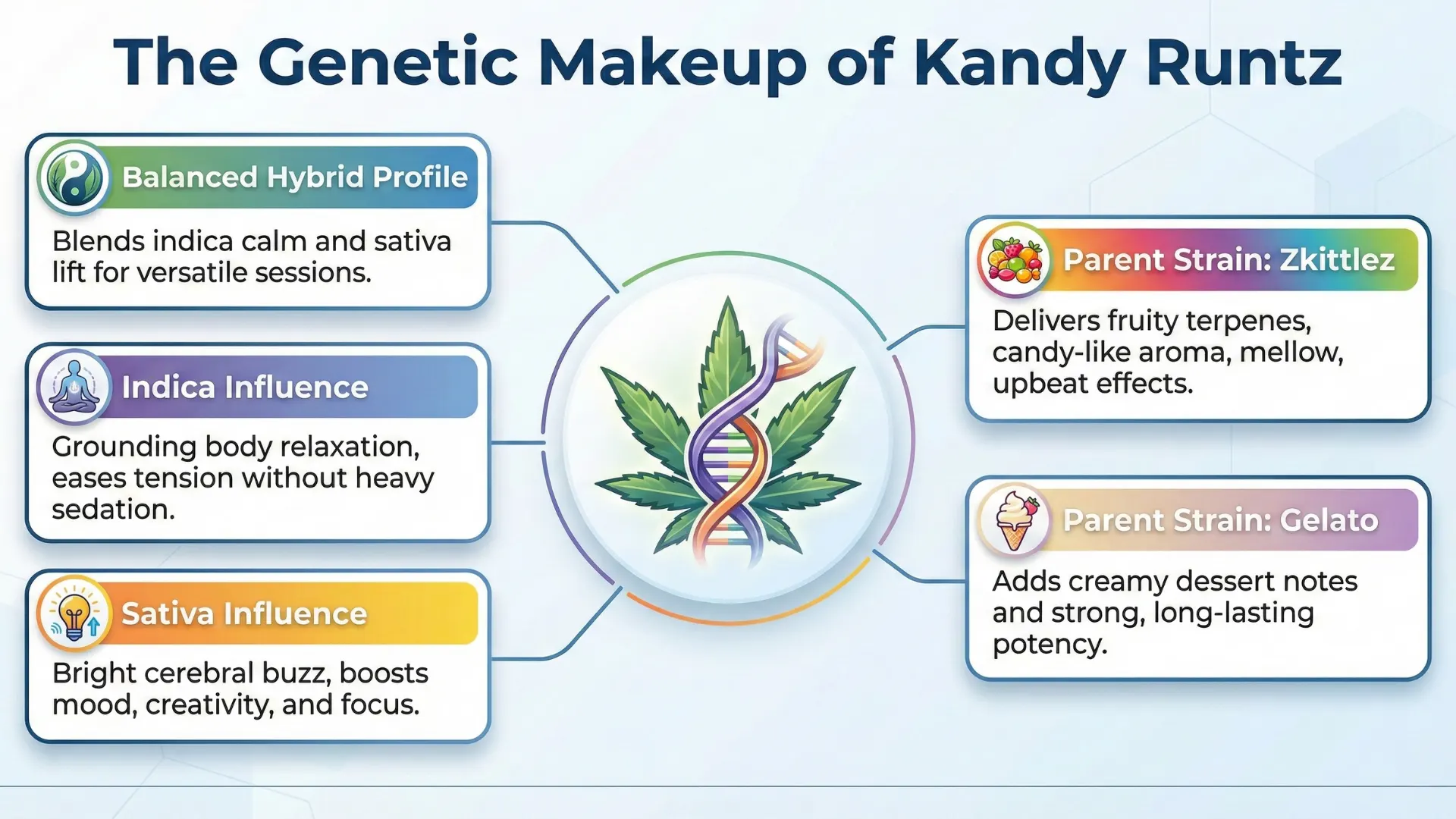 The Genetic Makeup of Kandy Runtz

Balanced Hybrid Profile

Blends indica calm and sativa lift for versatile sessions.

Indica Influence

Grounding body relaxation, eases tension without heavy sedation.

Sativa Influence

Bright cerebral buzz, boosts mood, creativity, and focus.

Parent Strain: Zkittlez

Delivers fruity terpenes, candy-like aroma, mellow, upbeat effects.

Parent Strain: Gelato

Adds creamy dessert notes and strong, long-lasting potency.